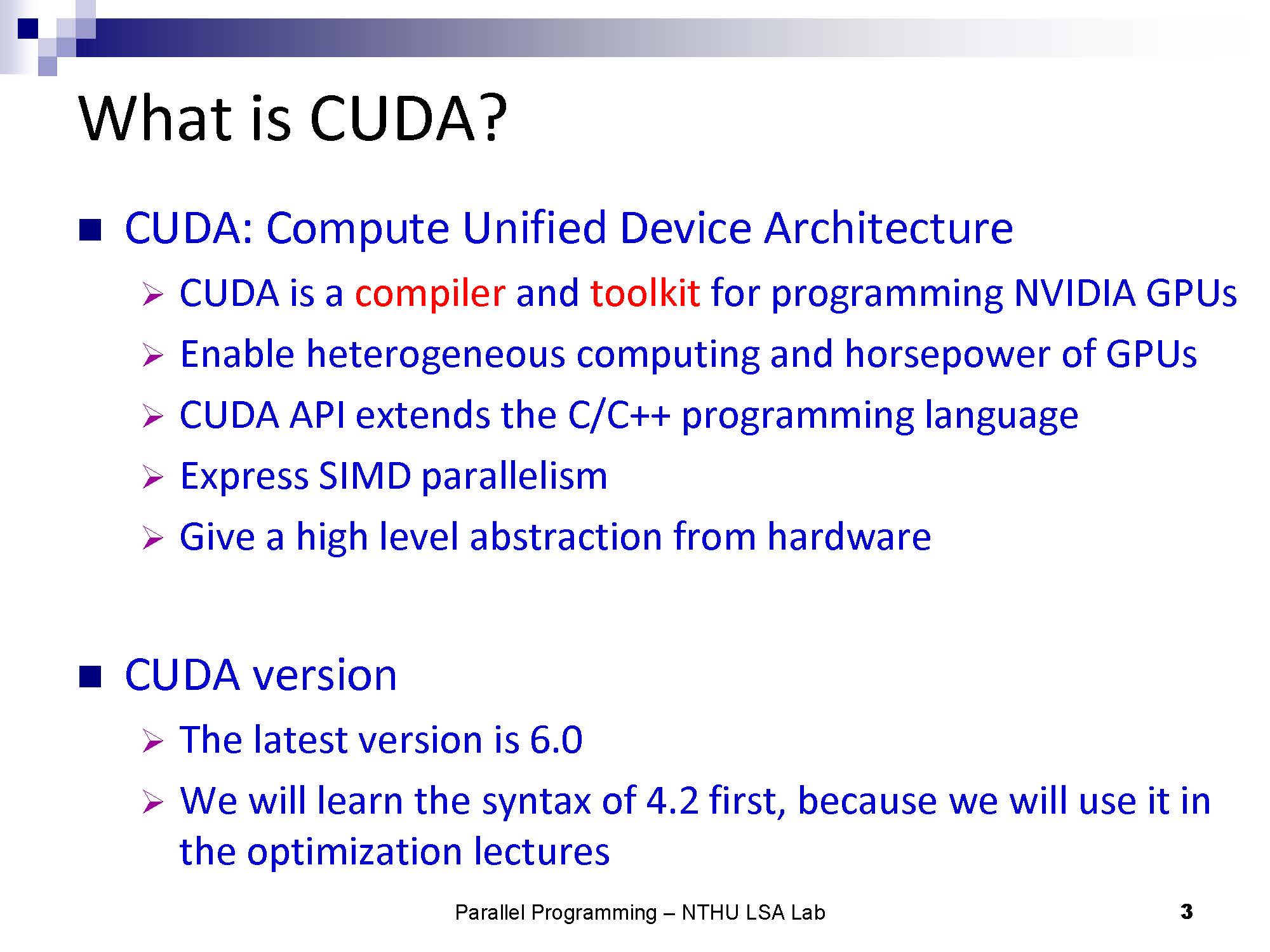 What is CUDA?

■ CUDA: Compute Unified Device Architecture
➢ CUDA is a compiler and toolkit for programming NVIDIA GPUs
➢ Enable heterogeneous computing and horsepower of GPUs
➢ CUDA API extends the C/C++ programming language
➢ Express SIMD parallelism
➢ Give a high level abstraction from hardware

■ CUDA version
➢ The latest version is 6.0
➢ We will learn the syntax of 4.2 first, because we will use it in the optimization lectures

Parallel Programming – NTHU LSA Lab

3